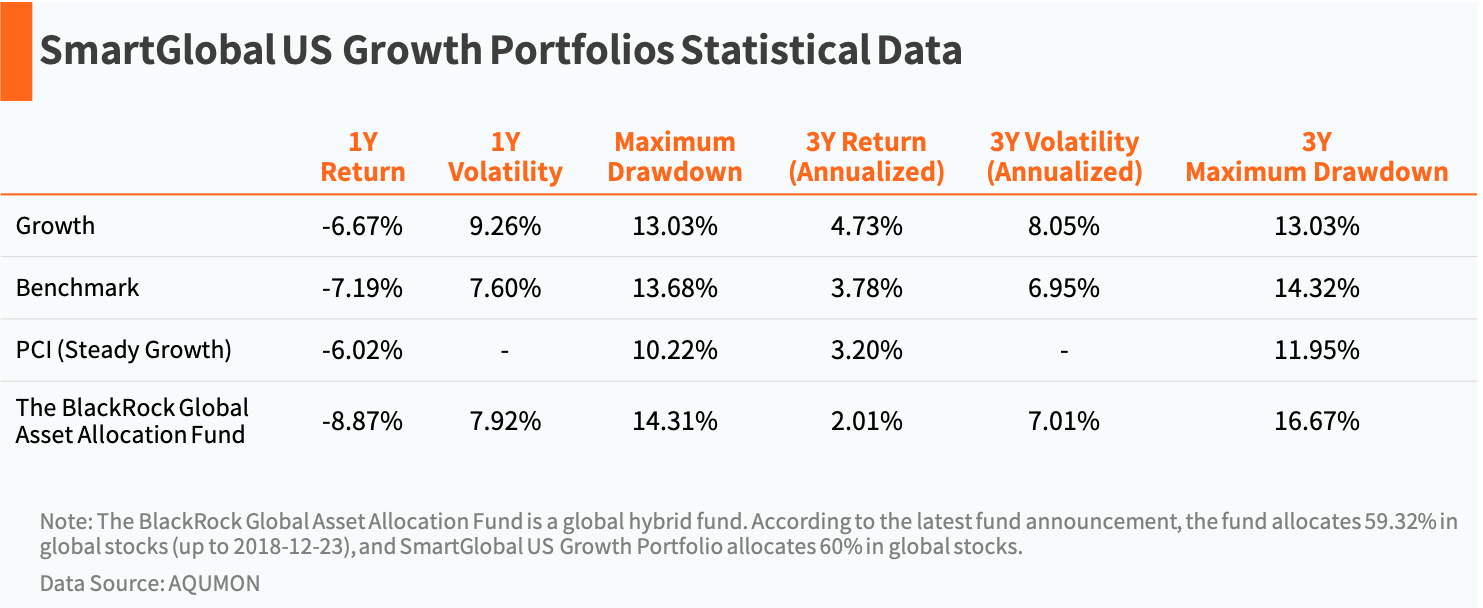 SmartGlobal US Growth Portfolios Statistical Data

| | 1Y Return | 1Y Volatility | Maximum Drawdown | 3Y Return (Annualized) | 3Y Volatility (Annualized) | 3Y Maximum Drawdown |
|---|---|---|---|---|---|---|
| Growth | -6.67% | 9.26% | 13.03% | 4.73% | 8.05% | 13.03% |
| Benchmark | -7.19% | 7.60% | 13.68% | 3.78% | 6.95% | 14.32% |
| PCI (Steady Growth) | -6.02% | - | 10.22% | 3.20% | - | 11.95% |
| The BlackRock Global Asset Allocation Fund | -8.87% | 7.92% | 14.31% | 2.01% | 7.01% | 16.67% |

Note: The BlackRock Global Asset Allocation Fund is a global hybrid fund. According to the latest fund announcement, the fund allocates 59.32% in global stocks (up to 2018-12-23), and SmartGlobal US Growth Portfolio allocates 60% in global stocks.

Data Source: AQUMON